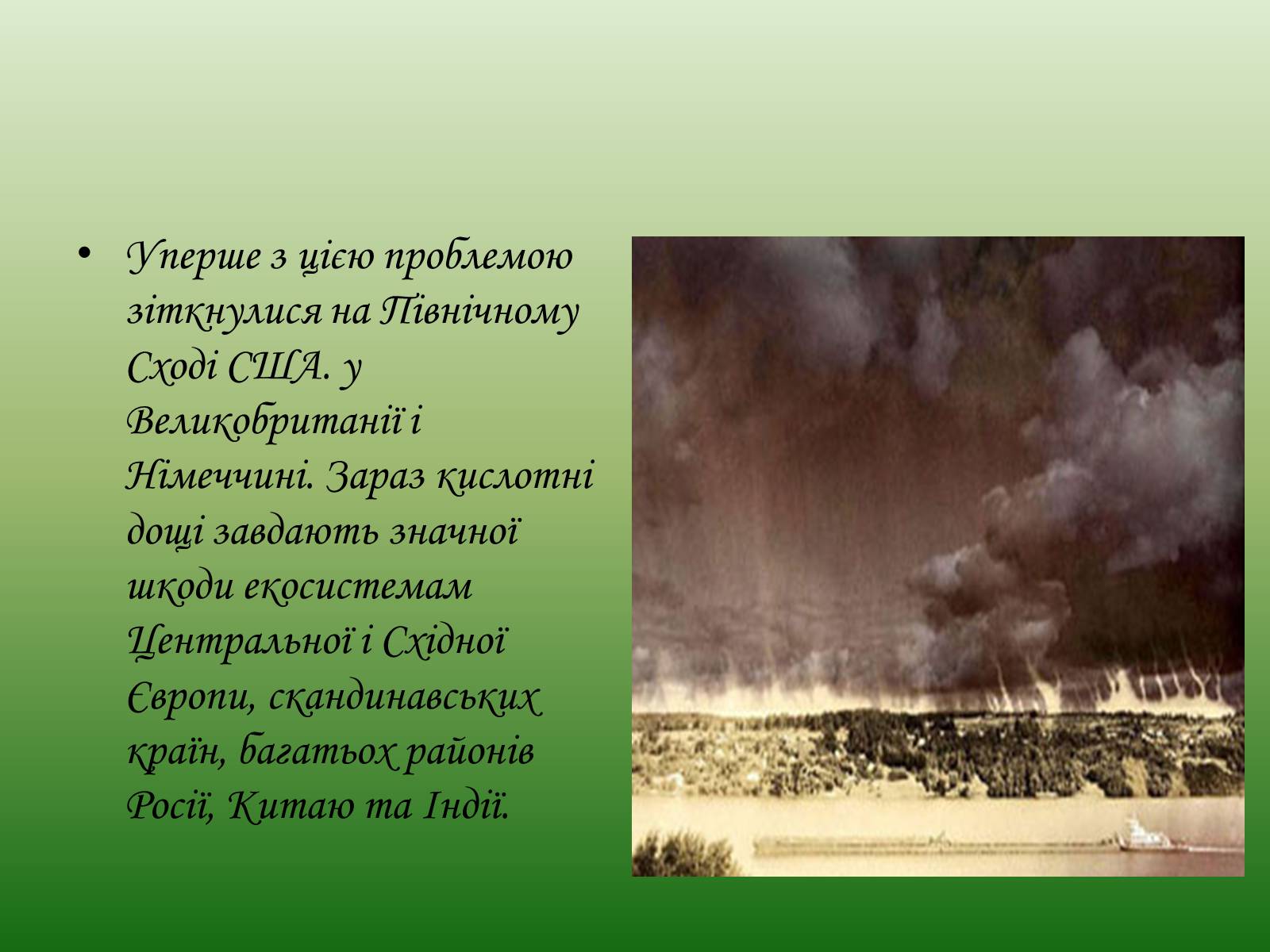 • Уперше з цією проблемою зіткнулися на Північному Сході США. у Великобританії і Німеччині. Зараз кислотні дощі завдають значної шкоди екосистемам Центральної і Східної Європи, скандинавських країн, багатьох районів Росії, Китаю та Індії.